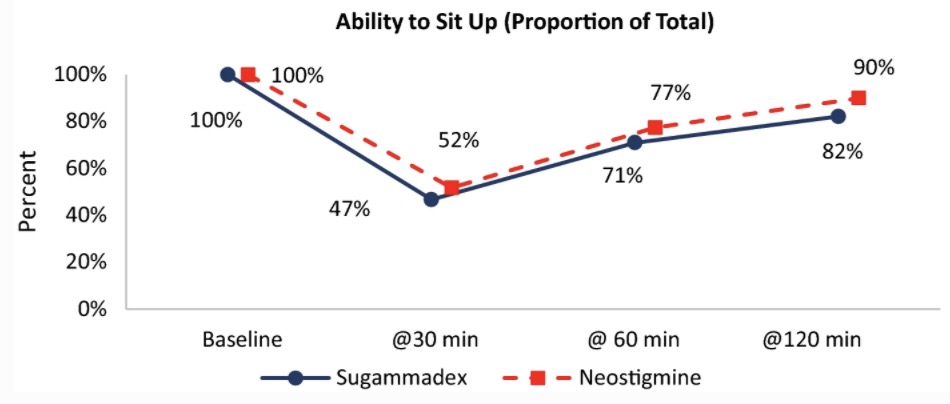 Ability to Sit Up (Proportion of Total)

Percent

100%
80%
60%
40%
20%
0%

100%
100%
52%
47%
77%
71%
90%
82%

Baseline
@30 min
@ 60 min
@120 min

Sugammadex
Neostigmine